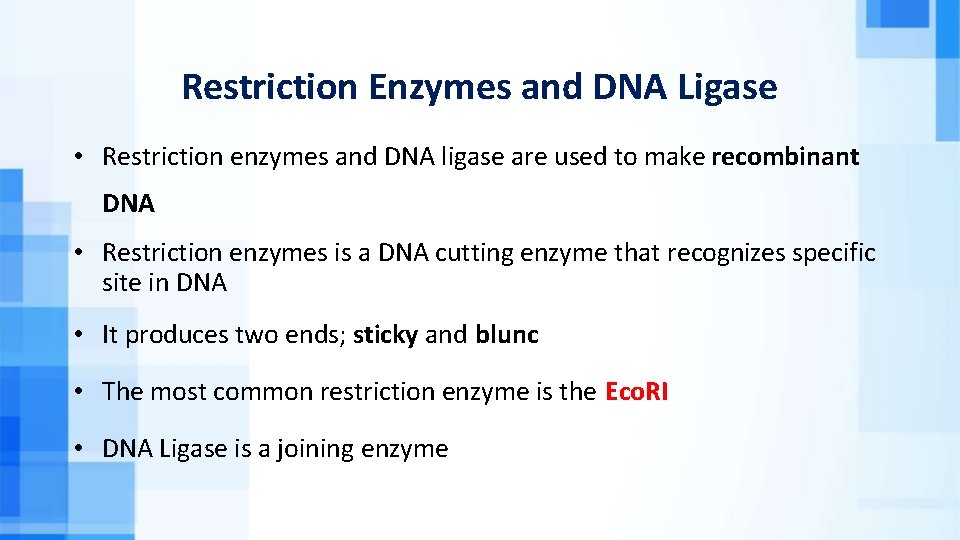 Restriction Enzymes and DNA Ligase

• Restriction enzymes and DNA ligase are used to make recombinant DNA

• Restriction enzymes is a DNA cutting enzyme that recognizes specific site in DNA

• It produces two ends; sticky and blunc

• The most common restriction enzyme is the EcoRI

• DNA Ligase is a joining enzyme